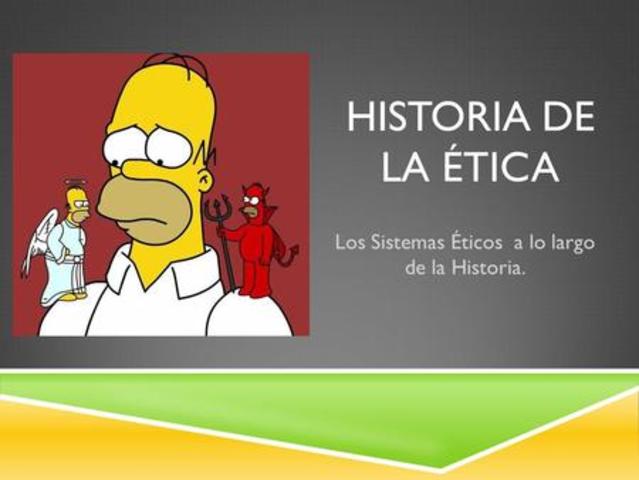 HISTORIA DE LA ÉTICA

Los Sistemas Éticos a lo largo de la Historia.